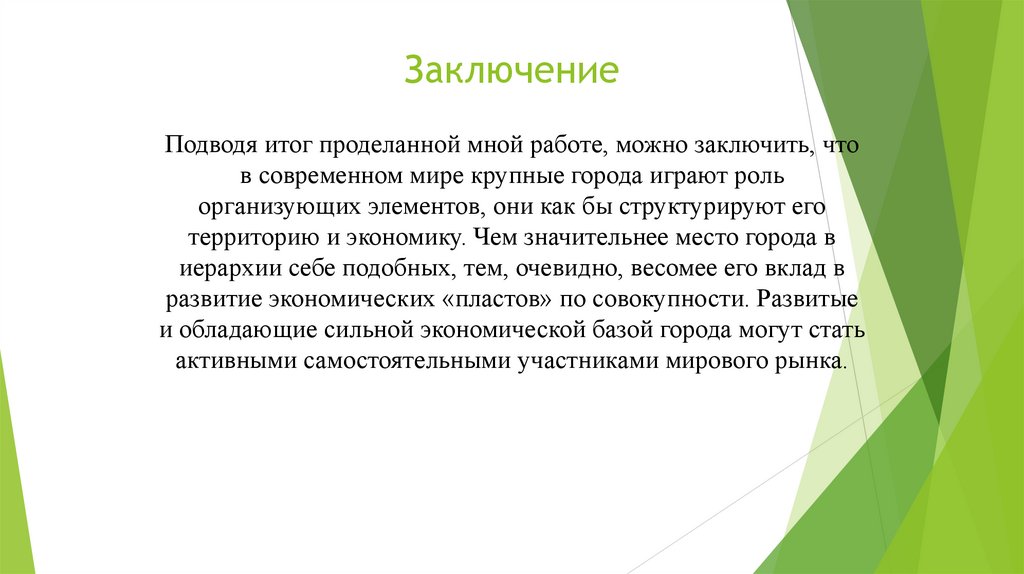 Заключение

Подводя итог проделанной мной работе, можно заключить, что в современном мире крупные города играют роль организующих элементов, они как бы структурируют его территорию и экономику. Чем значительнее место города в иерархии себе подобных, тем, очевидно, весомее его вклад в развитие экономических «пластов» по совокупности. Развитые и обладающие сильной экономической базой города могут стать активными самостоятельными участниками мирового рынка.